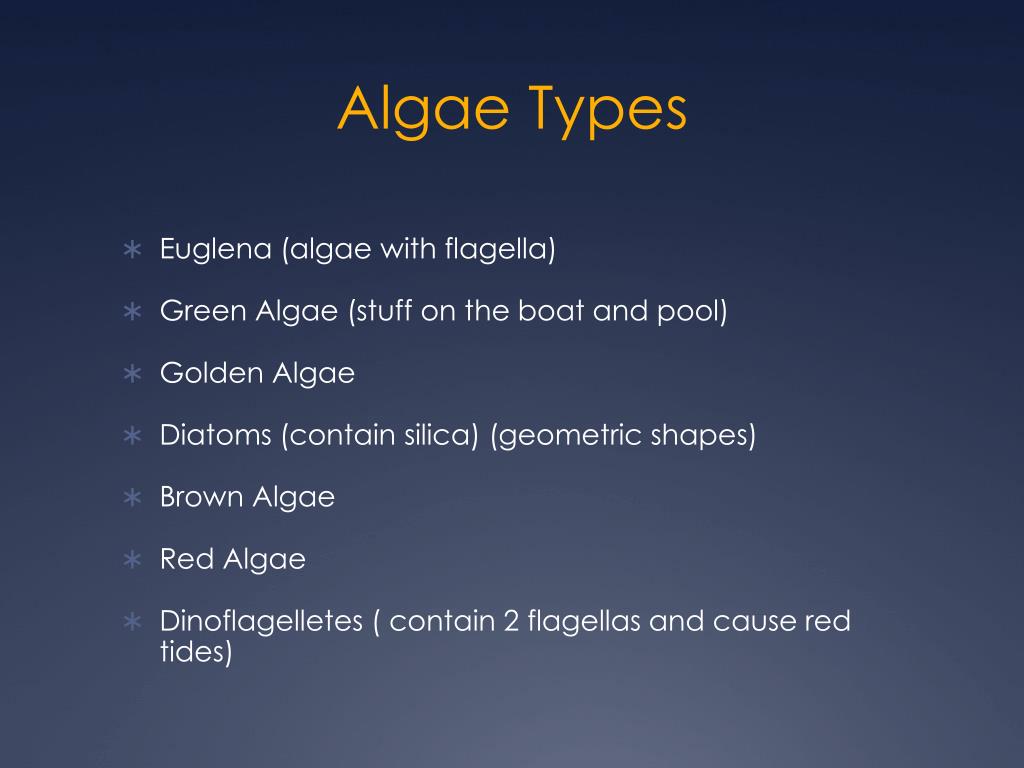 Algae Types

∗ Euglena (algae with flagella)

∗ Green Algae (stuff on the boat and pool)

∗ Golden Algae

∗ Diatoms (contain silica) (geometric shapes)

∗ Brown Algae

∗ Red Algae

∗ Dinoflagelletes ( contain 2 flagellas and cause red tides)